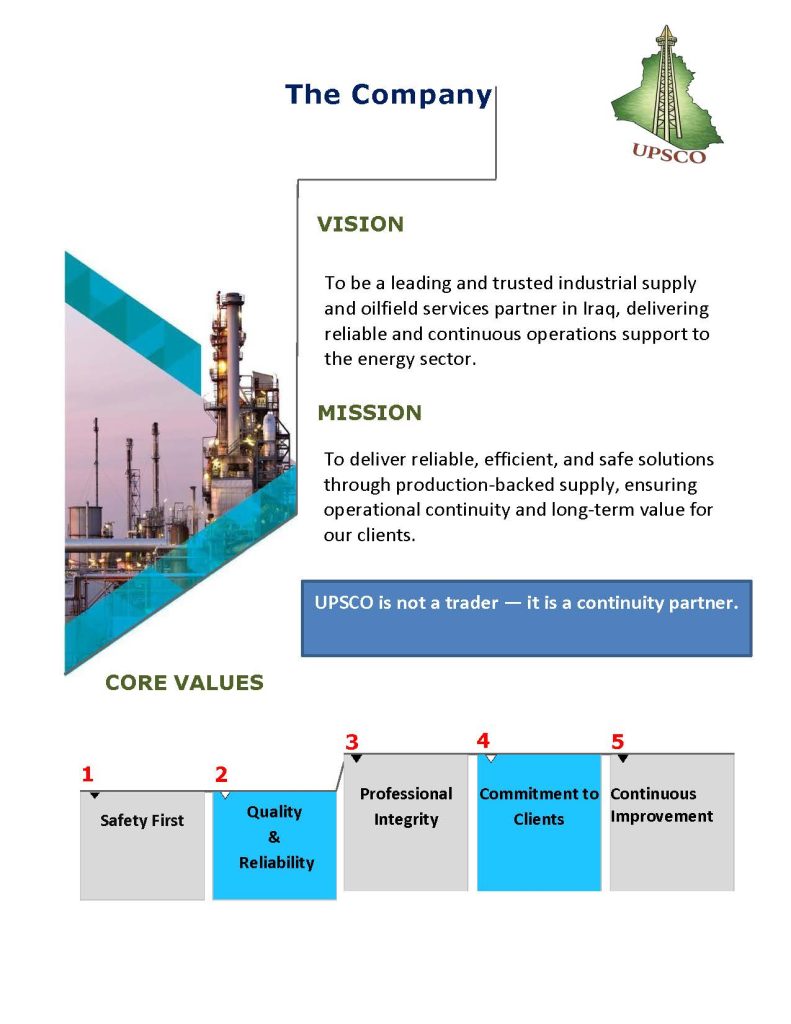 The Company

UPSCO

VISION

To be a leading and trusted industrial supply and oilfield services partner in Iraq, delivering reliable and continuous operations support to the energy sector.

MISSION

To deliver reliable, efficient, and safe solutions through production-backed supply, ensuring operational continuity and long-term value for our clients.

UPSCO is not a trader — it is a continuity partner.

CORE VALUES

1 Safety First

2 Quality & Reliability

3 Professional Integrity

4 Commitment to Clients

5 Continuous Improvement